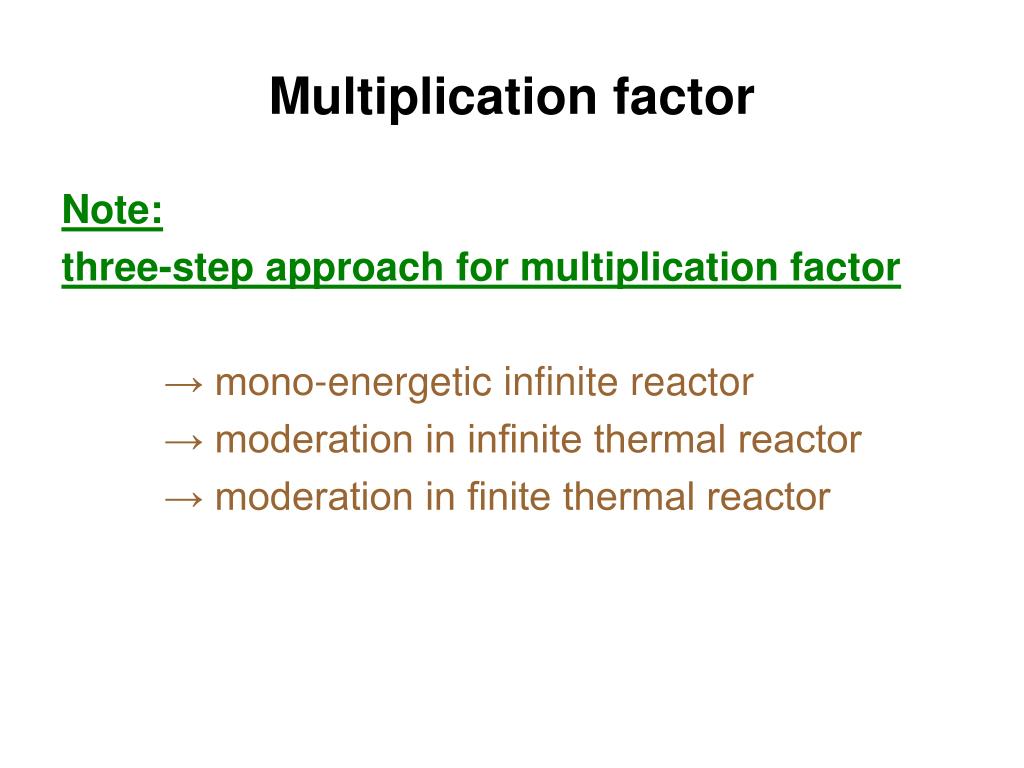 Multiplication factor

Note:
three-step approach for multiplication factor

→ mono-energetic infinite reactor
→ moderation in infinite thermal reactor
→ moderation in finite thermal reactor